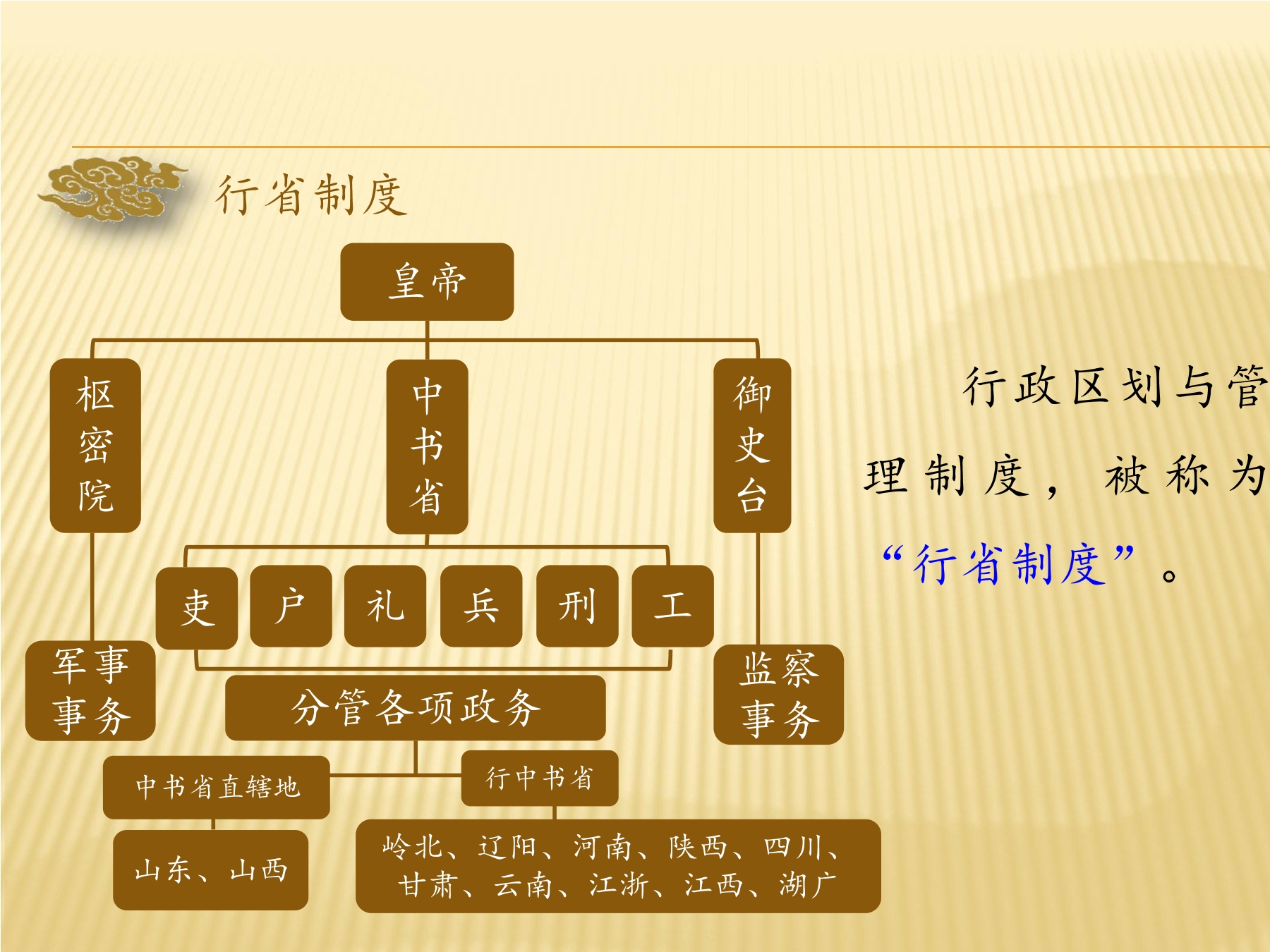 行省制度

皇帝

枢密院

中书省

御史台

吏

户

礼

兵

刑

工

军事事务

分管各项政务

监察事务

中书省直辖地

行中书省

山东、山西

岭北、辽阳、河南、陕西、四川、甘肃、云南、江浙、江西、湖广

行政区划与管理制度，被称为“行省制度”。